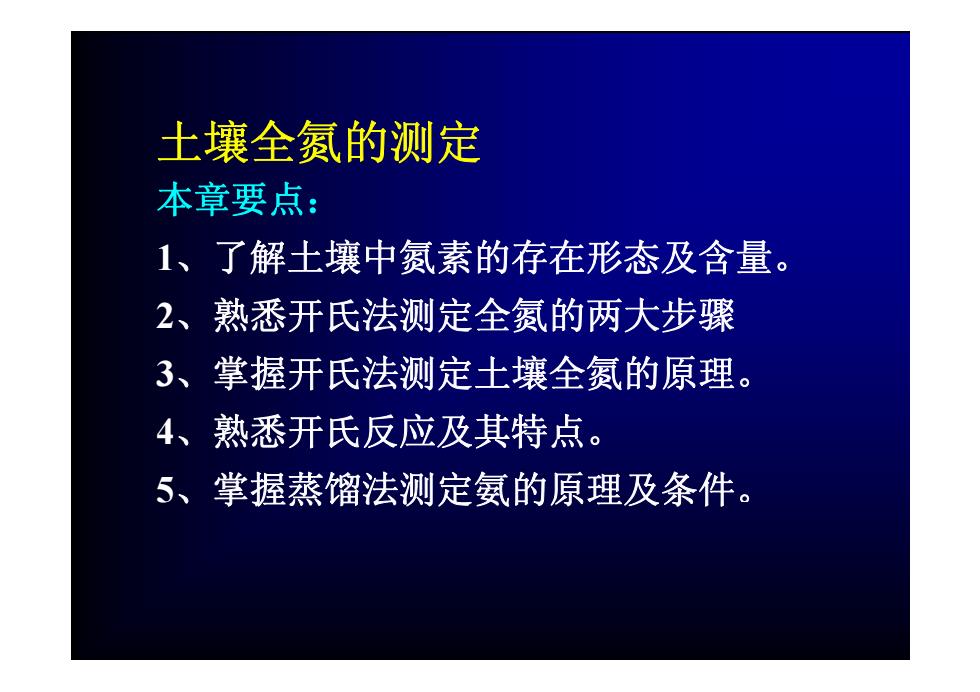 土壤全氮的测定

本章要点：

1、了解土壤中氮素的存在形态及含量。

2、熟悉开氏法测定全氮的两大步骤

3、掌握开氏法测定土壤全氮的原理。

4、熟悉开氏反应及其特点。

5、掌握蒸馏法测定氨的原理及条件。